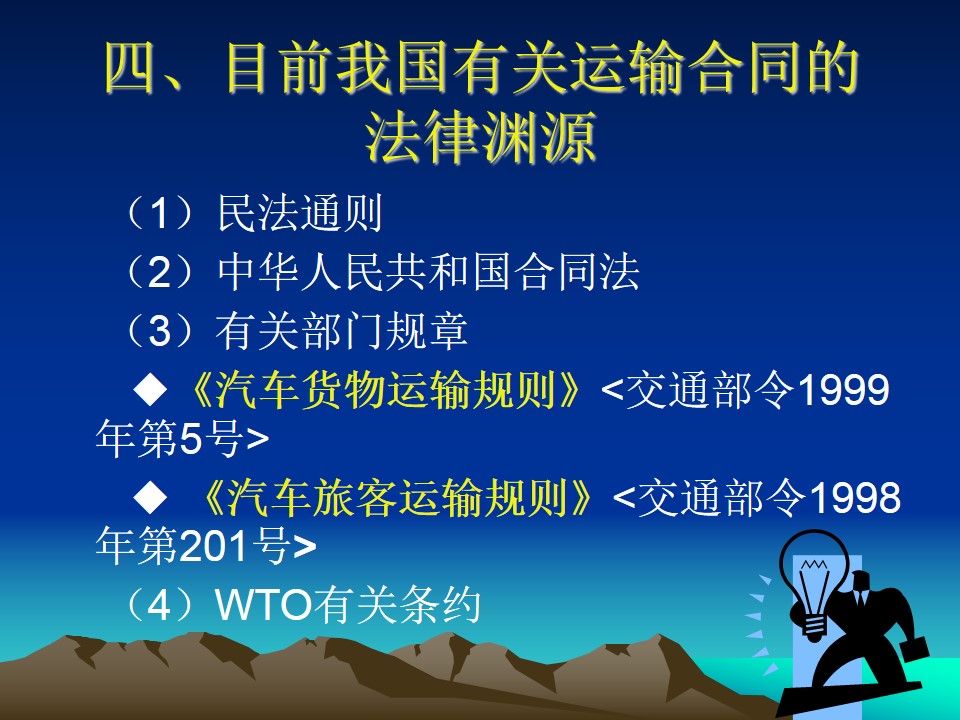 四、目前我国有关运输合同的法律渊源

（1）民法通则

（2）中华人民共和国合同法

（3）有关部门规章

◆《汽车货物运输规则》<交通部令1999年第5号>

◆《汽车旅客运输规则》<交通部令1998年第201号>

（4）WTO有关条约